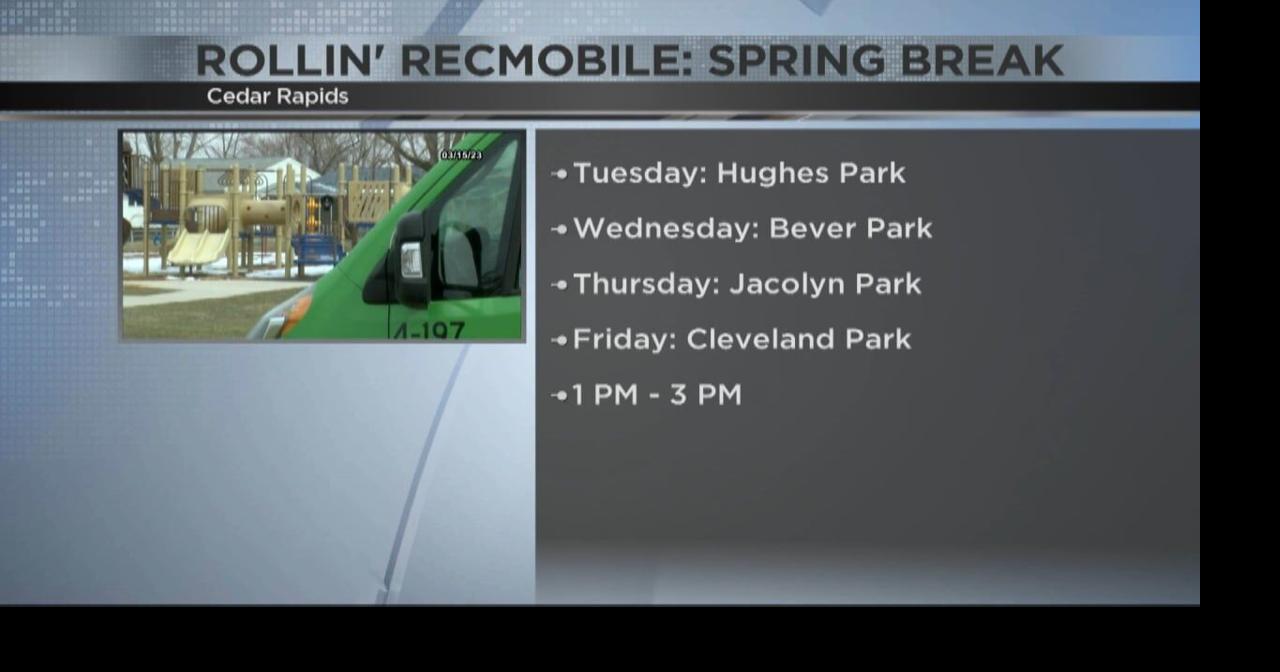 ROLLIN' RECMOBILE: SPRING BREAK
Cedar Rapids

03/15/23

4-197

Tuesday: Hughes Park

Wednesday: Bever Park

Thursday: Jacolyn Park

Friday: Cleveland Park

1 PM - 3 PM